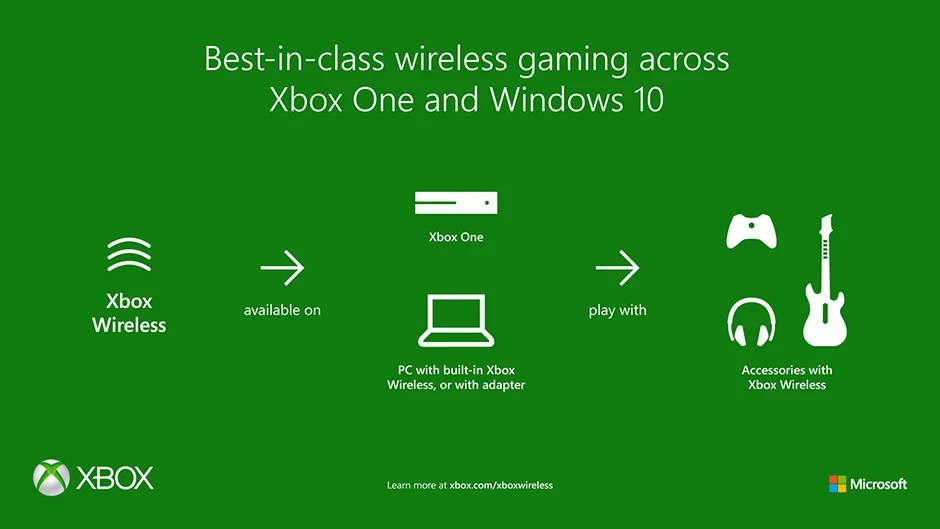 Best-in-class wireless gaming across Xbox One and Windows 10

Xbox Wireless

available on

Xbox One

PC with built-in Xbox Wireless, or with adapter

play with

Accessories with Xbox Wireless

XBOX

Learn more at xbox.com/xboxwireless

Microsoft